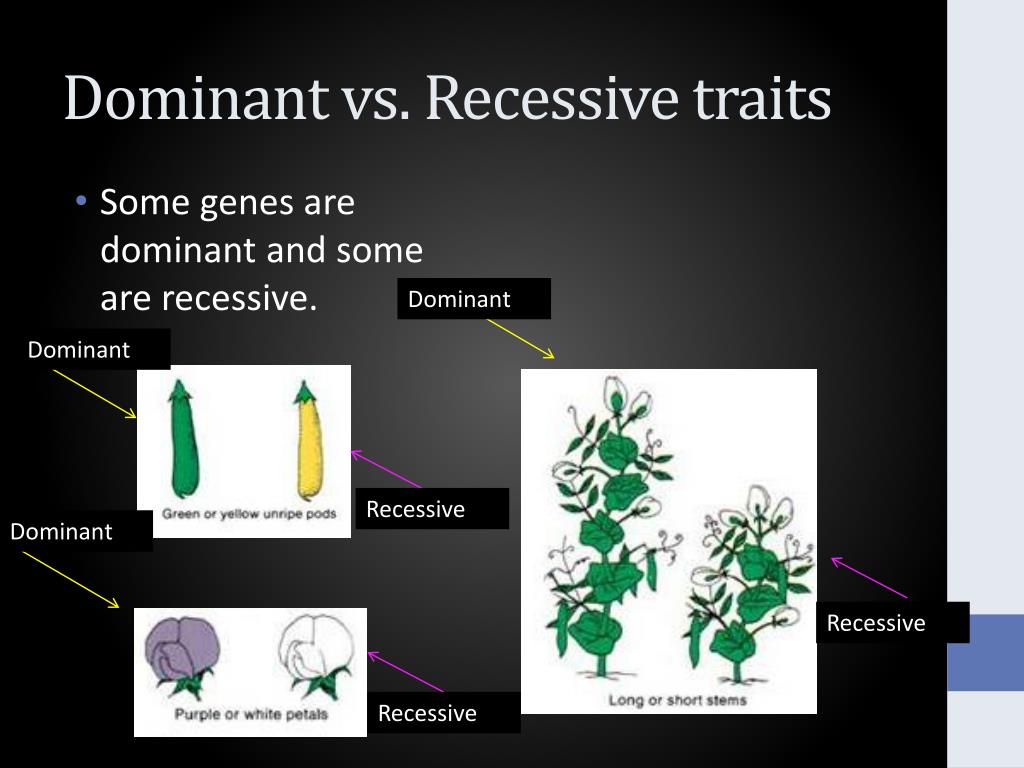 Dominant vs. Recessive traits

• Some genes are dominant and some are recessive.

Dominant

Dominant

Green or yellow unripe pods

Recessive

Dominant

Purple or white petals

Recessive

Long or short stems

Recessive